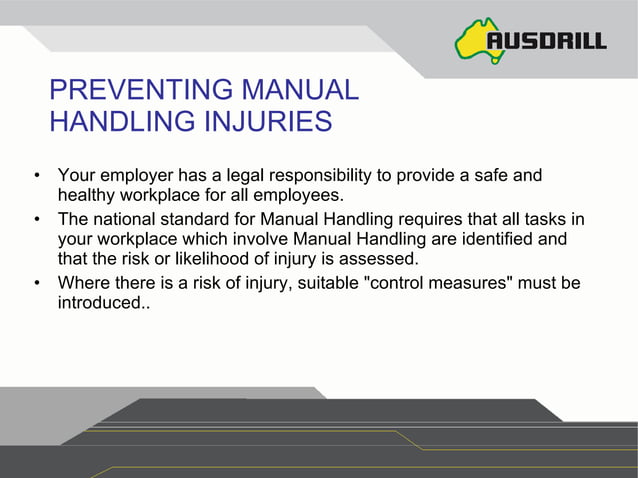 AUSDRILL

PREVENTING MANUAL HANDLING INJURIES

• Your employer has a legal responsibility to provide a safe and healthy workplace for all employees.
• The national standard for Manual Handling requires that all tasks in your workplace which involve Manual Handling are identified and that the risk or likelihood of injury is assessed.
• Where there is a risk of injury, suitable "control measures" must be introduced..